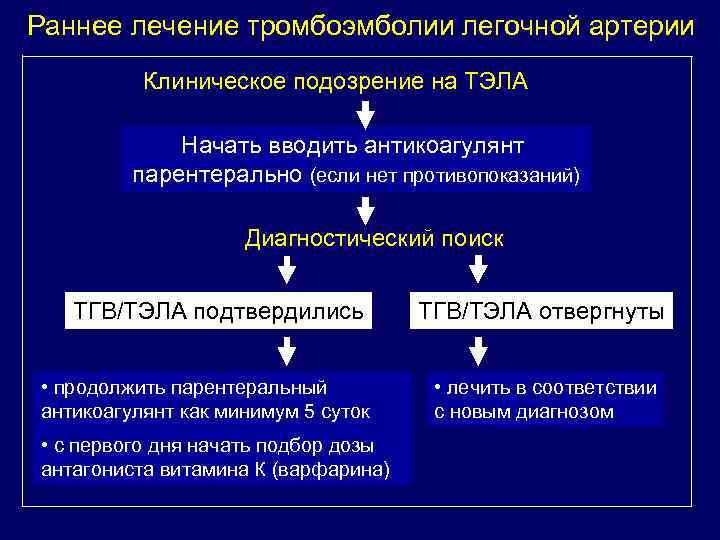 Раннее лечение тромбоэмболии легочной артерии

Клиническое подозрение на ТЭЛА

Начать вводить антикоагулянт парентерально (если нет противопоказаний)

Диагностический поиск

ТГВ/ТЭЛА подтвердились

ТГВ/ТЭЛА отвергнуты

• продолжить парентеральный антикоагулянт как минимум 5 суток

• с первого дня начать подбор дозы антагониста витамина К (варфарина)

• лечить в соответствии с новым диагнозом